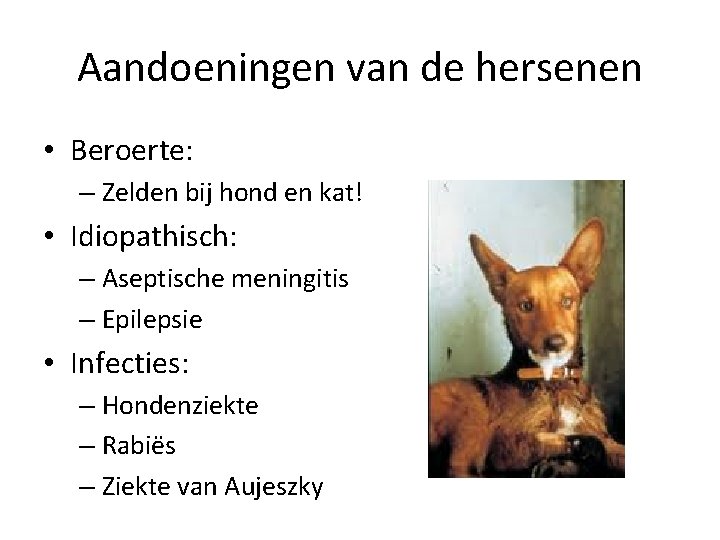 Aandoeningen van de hersenen

• Beroerte:
– Zelden bij hond en kat!
• Idiopathisch:
– Aseptische meningitis
– Epilepsie
• Infecties:
– Hondenziekte
– Rabiës
– Ziekte van Aujeszky